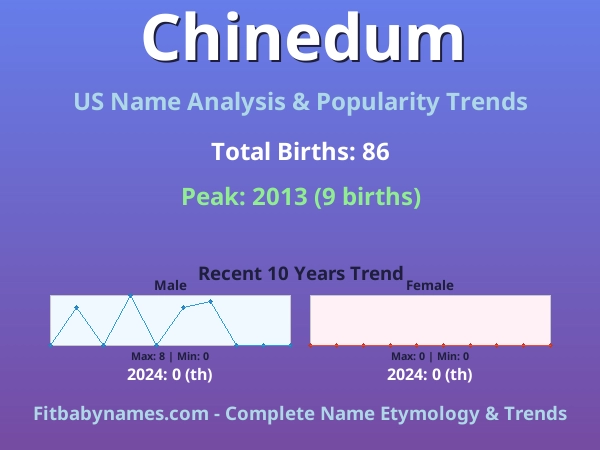 Chinedum

US Name Analysis & Popularity Trends

Total Births: 86

Peak: 2013 (9 births)

Recent 10 Years Trend

Male

Max: 8 | Min: 0

2024: 0 (th)

Female

Max: 0 | Min: 0

2024: 0 (th)

Fitbabynames.com - Complete Name Etymology & Trends